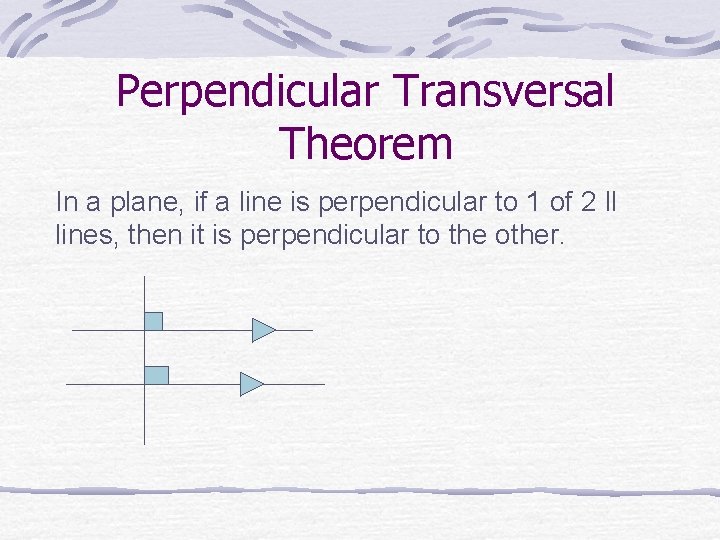 Perpendicular Transversal Theorem

In a plane, if a line is perpendicular to 1 of 2 ll lines, then it is perpendicular to the other.